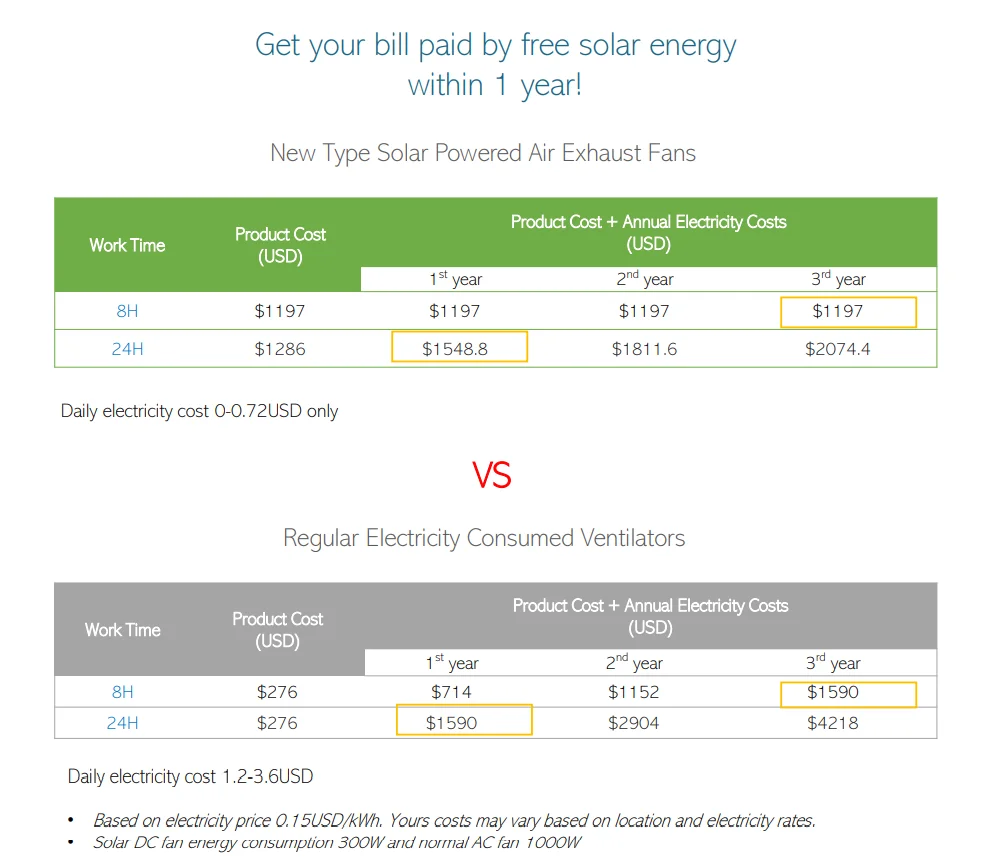 Get your bill paid by free solar energy within 1 year!

New Type Solar Powered Air Exhaust Fans

| Work Time | Product Cost (USD) | Product Cost + Annual Electricity Costs (USD) | | |
|---|---|---|---|---|
| | | 1$^{st}$ year | 2$^{nd}$ year | 3$^{rd}$ year |
| 8H | \$1197 | \$1197 | \$1197 | \$1197 |
| 24H | \$1286 | \$1548.8 | \$1811.6 | \$2074.4 |

Daily electricity cost 0-0.72USD only

VS

Regular Electricity Consumed Ventilators

| Work Time | Product Cost (USD) | Product Cost + Annual Electricity Costs (USD) | | |
|---|---|---|---|---|
| | | 1$^{st}$ year | 2$^{nd}$ year | 3$^{rd}$ year |
| 8H | \$276 | \$714 | \$1152 | \$1590 |
| 24H | \$276 | \$1590 | \$2904 | \$4218 |

Daily electricity cost 1.2-3.6USD

• Based on electricity price 0.15USD/kWh. Yours costs may vary based on location and electricity rates.
• Solar DC fan energy consumption 300W and normal AC fan 1000W